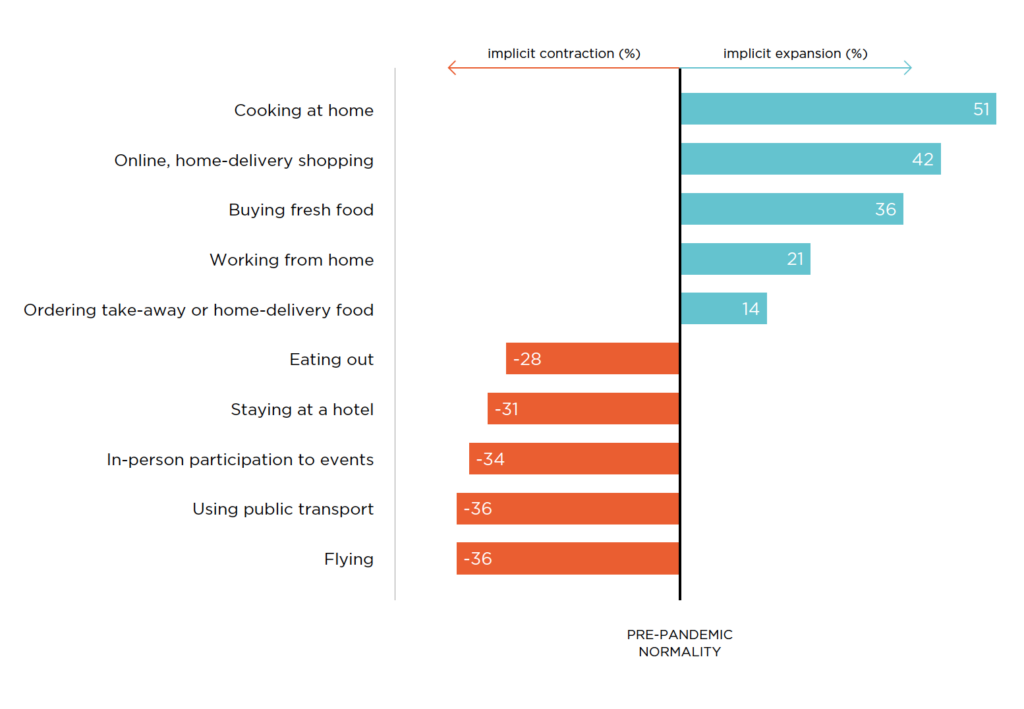 implicit contraction (%)
implicit expansion (%)

Cooking at home 51
Online, home-delivery shopping 42
Buying fresh food 36
Working from home 21
Ordering take-away or home-delivery food 14
Eating out -28
Staying at a hotel -31
In-person participation to events -34
Using public transport -36
Flying -36

PRE-PANDEMIC NORMALITY